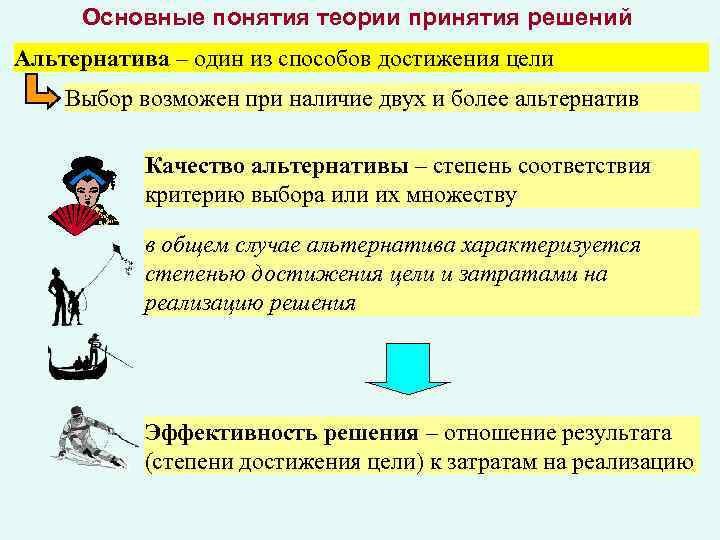 Основные понятия теории принятия решений

Альтернатива – один из способов достижения цели

Выбор возможен при наличие двух и более альтернатив

Качество альтернативы – степень соответствия критерию выбора или их множеству

в общем случае альтернатива характеризуется степенью достижения цели и затратами на реализацию решения

Эффективность решения – отношение результата (степени достижения цели) к затратам на реализацию